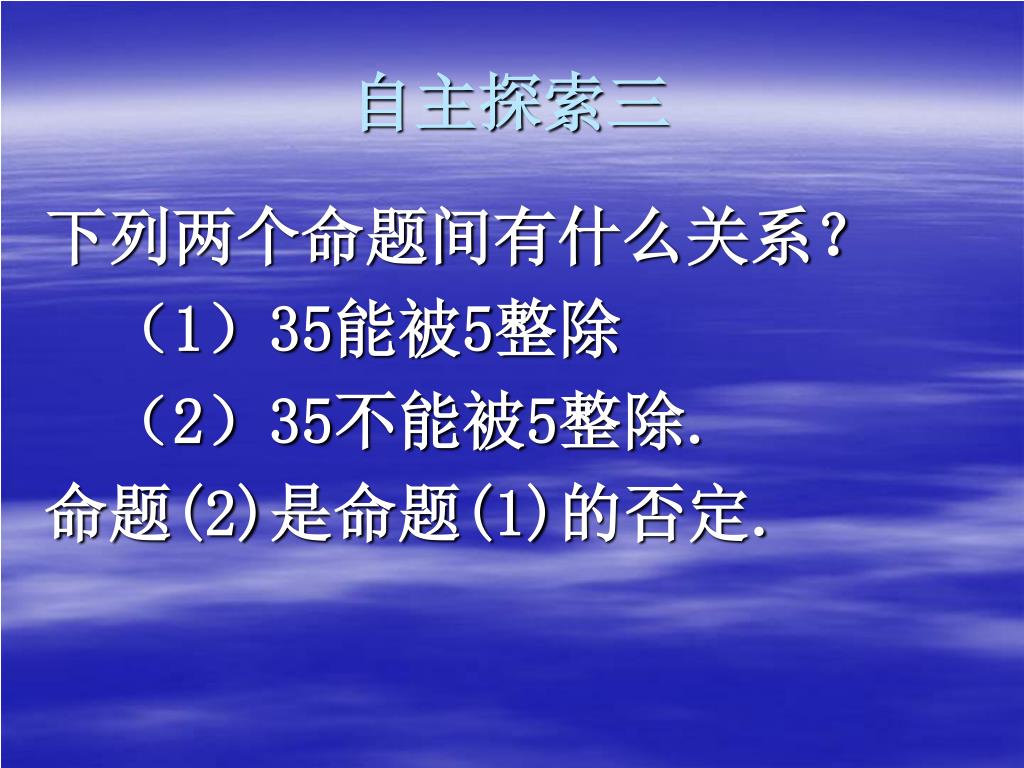 自主探索三

下列两个命题间有什么关系？

（1）35能被5整除

（2）35不能被5整除.

命题(2)是命题(1)的否定.